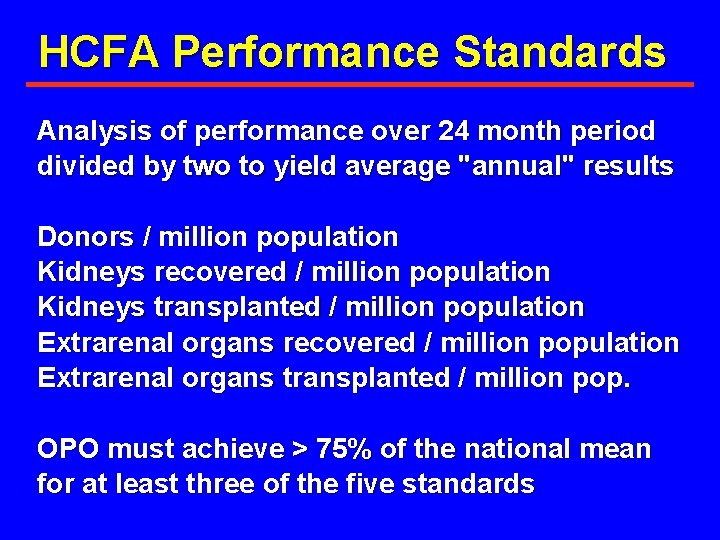 HCFA Performance Standards

Analysis of performance over 24 month period divided by two to yield average "annual" results

Donors / million population
Kidneys recovered / million population
Kidneys transplanted / million population
Extrarenal organs recovered / million population
Extrarenal organs transplanted / million pop.

OPO must achieve > 75% of the national mean for at least three of the five standards